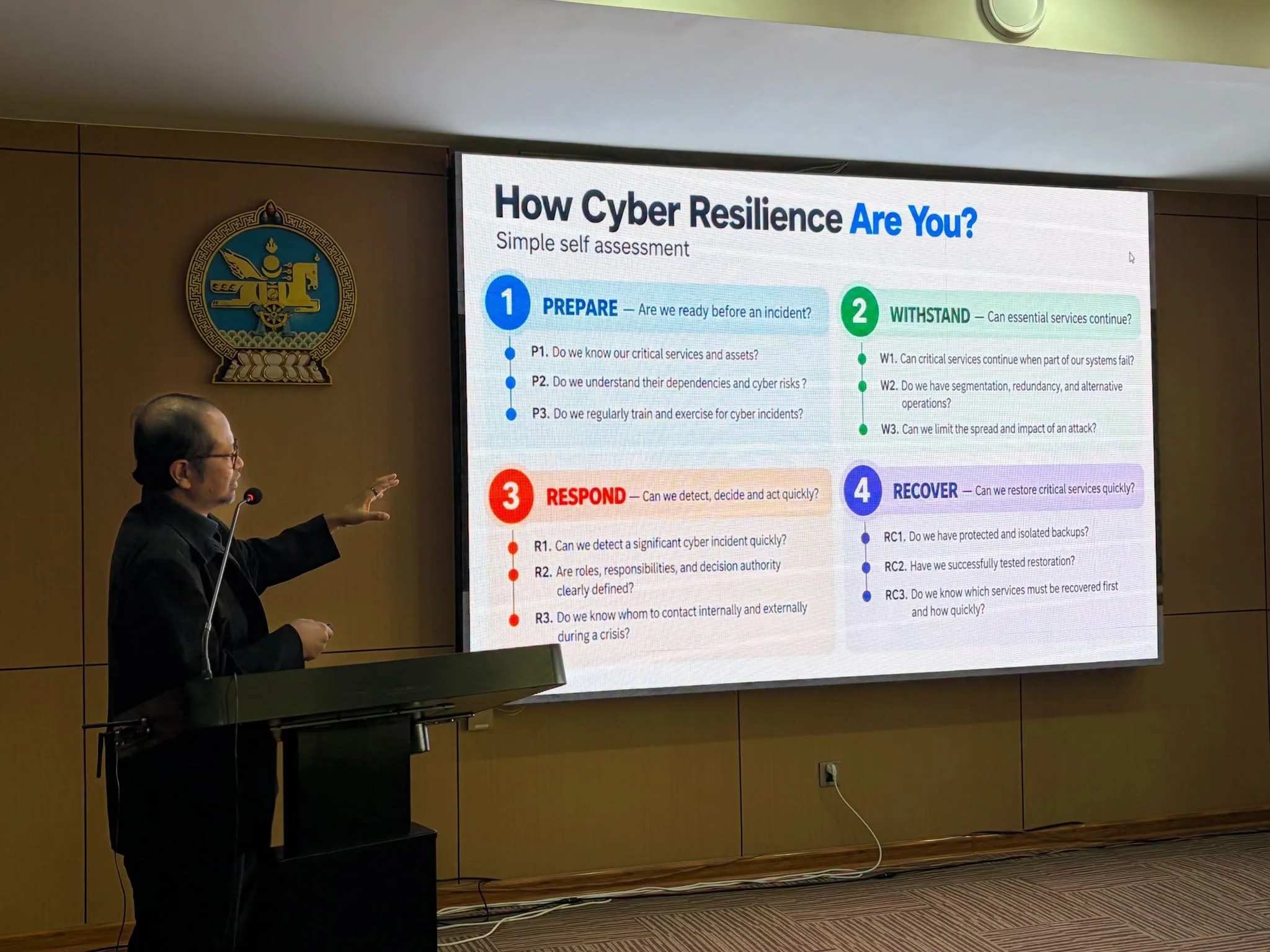 How Cyber Resilience Are You?
Simple self assessment

1 PREPARE — Are we ready before an incident?

P1. Do we know our critical services and assets?

P2. Do we understand their dependencies and cyber risks ?

P3. Do we regularly train and exercise for cyber incidents?

2 WITHSTAND — Can essential services continue?

W1. Can critical services continue when part of our systems fail?

W2. Do we have segmentation, redundancy, and alternative operations?

W3. Can we limit the spread and impact of an attack?

3 RESPOND — Can we detect, decide and act quickly?

R1. Can we detect a significant cyber incident quickly?

R2. Are roles, responsibilities, and decision authority clearly defined?

R3. Do we know whom to contact internally and externally during a crisis?

4 RECOVER — Can we restore critical services quickly?

RC1. Do we have protected and isolated backups?

RC2. Have we successfully tested restoration?

RC3. Do we know which services must be recovered first and how quickly?